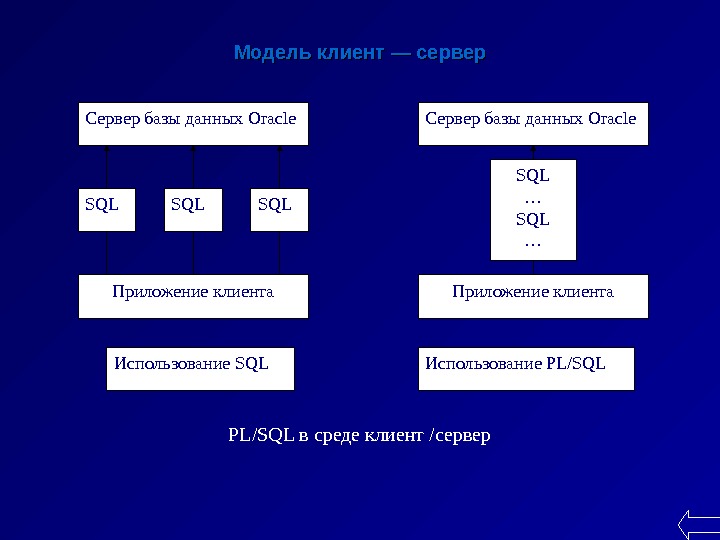 Модель клиент — сервер

Сервер базы данных Oracle

SQL

SQL

SQL

Приложение клиента

Использование SQL

Сервер базы данных Oracle

SQL
…
SQL
…

Приложение клиента

Использование PL/SQL

PL/SQL в среде клиент /сервер